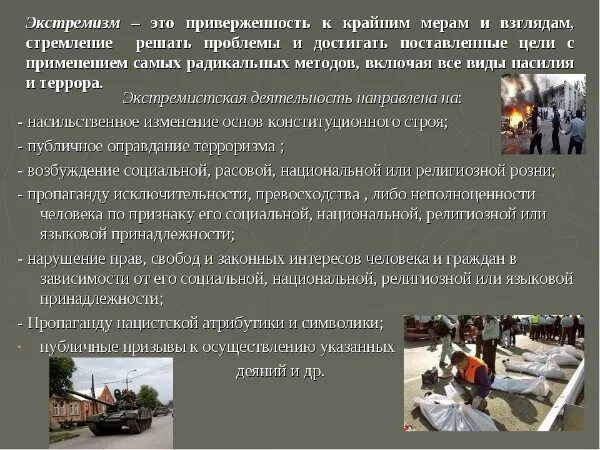 Экстремизм – это приверженность к крайним мерам и взглядам, стремление решать проблемы и достигать поставленные цели с применением самых радикальных методов, включая все виды насилия и террора.

Экстремистская деятельность направлена на:

- насильственное изменение основ конституционного строя;

- публичное оправдание терроризма ;

- возбуждение социальной, расовой, национальной или религиозной розни;

- пропаганду исключительности, превосходства , либо неполноценности человека по признаку его социальной, национальной, религиозной или языковой принадлежности;

- нарушение прав, свобод и законных интересов человека и граждан в зависимости от его социальной, национальной, религиозной или языковой принадлежности;

- Пропаганду нацистской атрибутики и символики;

- публичные призывы к осуществлению указанных деяний и др.